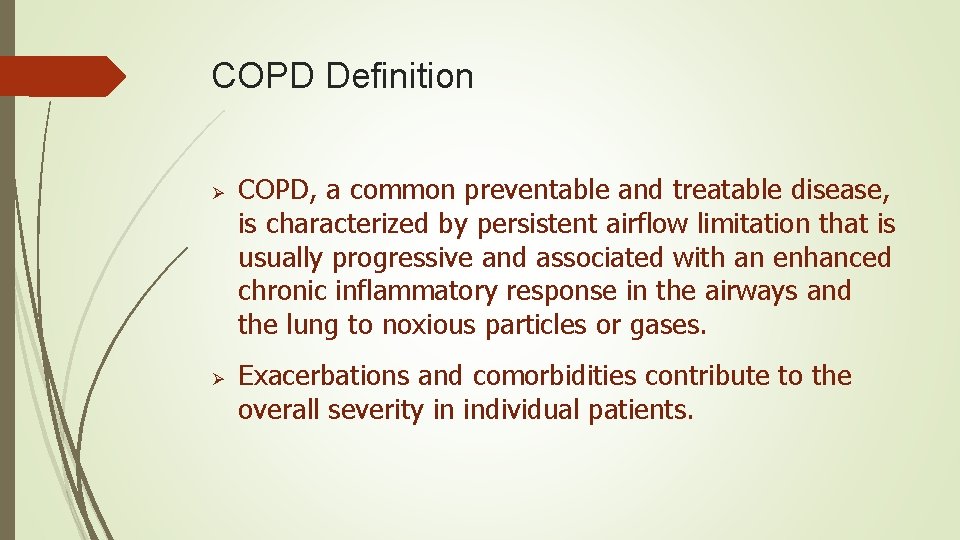 COPD Definition

➢ COPD, a common preventable and treatable disease, is characterized by persistent airflow limitation that is usually progressive and associated with an enhanced chronic inflammatory response in the airways and the lung to noxious particles or gases.

➢ Exacerbations and comorbidities contribute to the overall severity in individual patients.